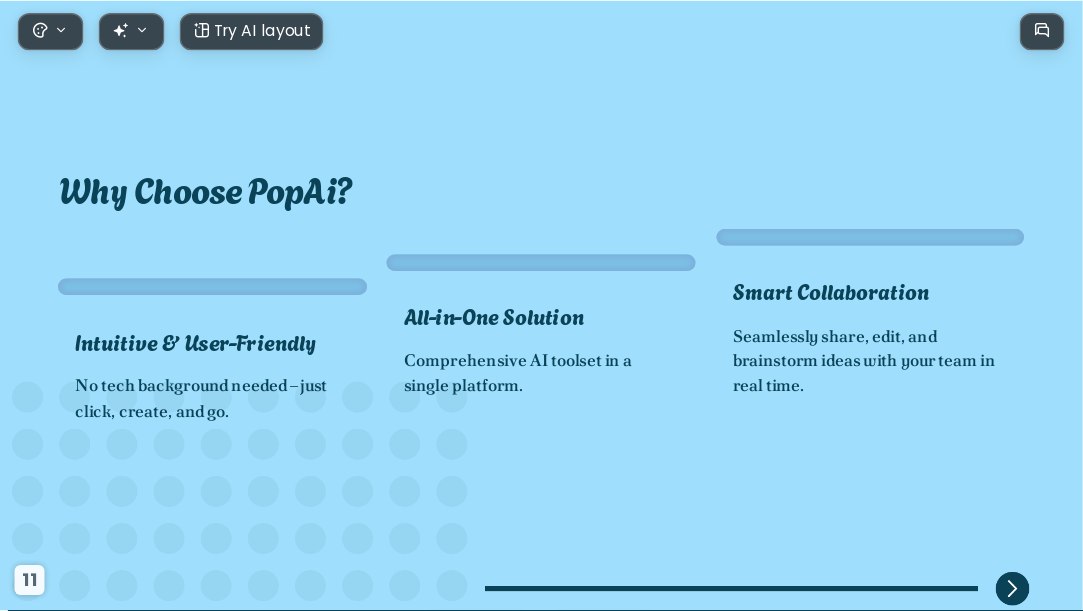 Try AI layout

Why Choose PopAi?

Intuitive & User-Friendly

No tech background needed – just click, create, and go.

All-in-One Solution

Comprehensive AI toolset in a single platform.

Smart Collaboration

Seamlessly share, edit, and brainstorm ideas with your team in real time.

11